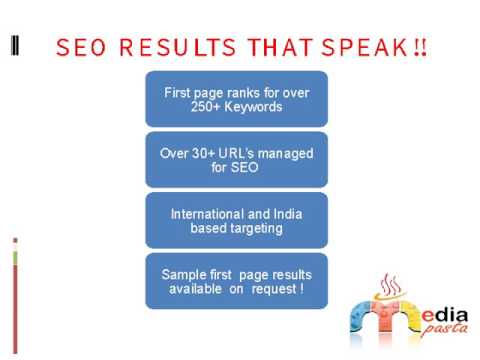 SEO RESULTS THAT SPEAK !!

First page ranks for over 250+ Keywords

Over 30+ URL's managed for SEO

International and India based targeting

Sample first page results available on request !

media pasta